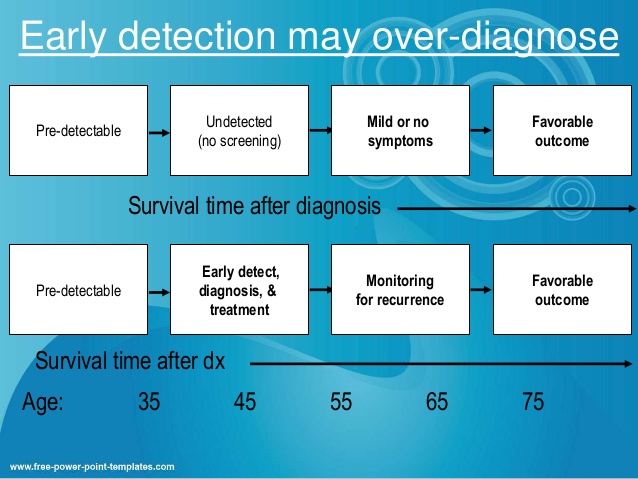 Early detection may over-diagnose

Pre-detectable

Undetected (no screening)

Mild or no symptoms

Favorable outcome

Survival time after diagnosis

Pre-detectable

Early detect, diagnosis, & treatment

Monitoring for recurrence

Favorable outcome

Survival time after dx

Age: 35 45 55 65 75

www.free-power-point-templates.com